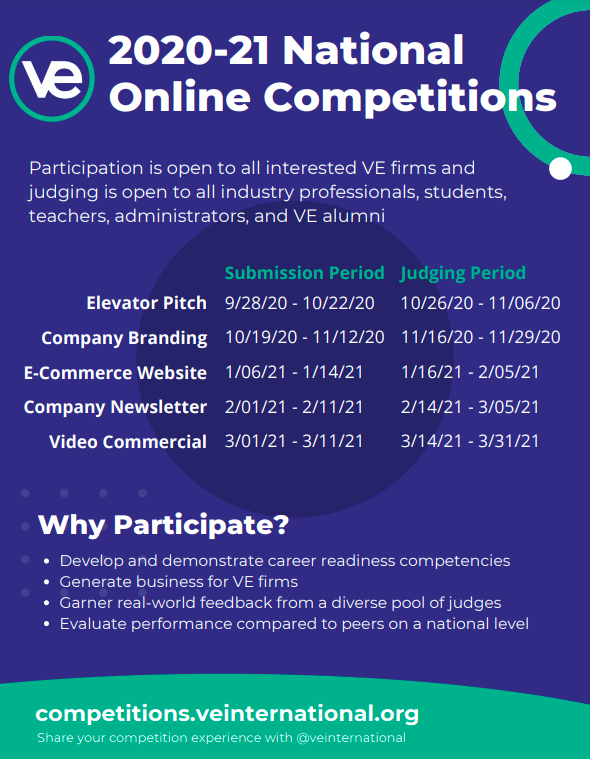 VE

2020-21 National Online Competitions

Participation is open to all interested VE firms and judging is open to all industry professionals, students, teachers, administrators, and VE alumni

| | Submission Period | Judging Period |
|---|---|---|
| Elevator Pitch | 9/28/20 - 10/22/20 | 10/26/20 - 11/06/20 |
| Company Branding | 10/19/20 - 11/12/20 | 11/16/20 - 11/29/20 |
| E-Commerce Website | 1/06/21 - 1/14/21 | 1/16/21 - 2/05/21 |
| Company Newsletter | 2/01/21 - 2/11/21 | 2/14/21 - 3/05/21 |
| Video Commercial | 3/01/21 - 3/11/21 | 3/14/21 - 3/31/21 |

Why Participate?

• Develop and demonstrate career readiness competencies
• Generate business for VE firms
• Garner real-world feedback from a diverse pool of judges
• Evaluate performance compared to peers on a national level

competitions.veinternational.org
Share your competition experience with @veinternational